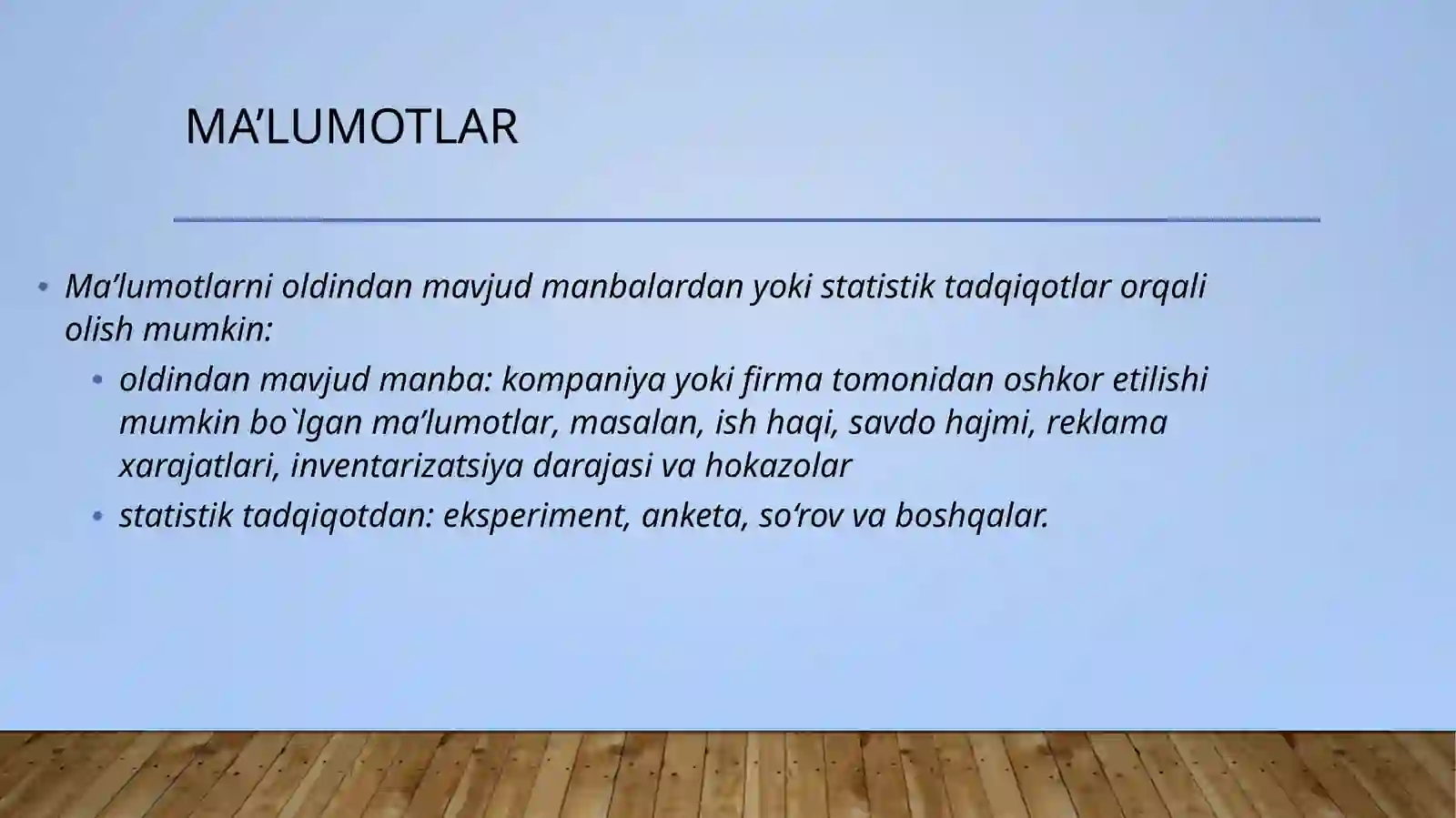 MA’LUMOTLAR

• Ma’lumotlarni oldindan mavjud manbalardan yoki statistik tadqiqotlar orqali olish mumkin:
  • oldindan mavjud manba: kompaniya yoki firma tomonidan oshkor etilishi mumkin bo`lgan ma’lumotlar, masalan, ish haqi, savdo hajmi, reklama xarajatlari, inventarizatsiya darajasi va hokazolar
  • statistik tadqiqotdan: eksperiment, anketa, so‘rov va boshqalar.